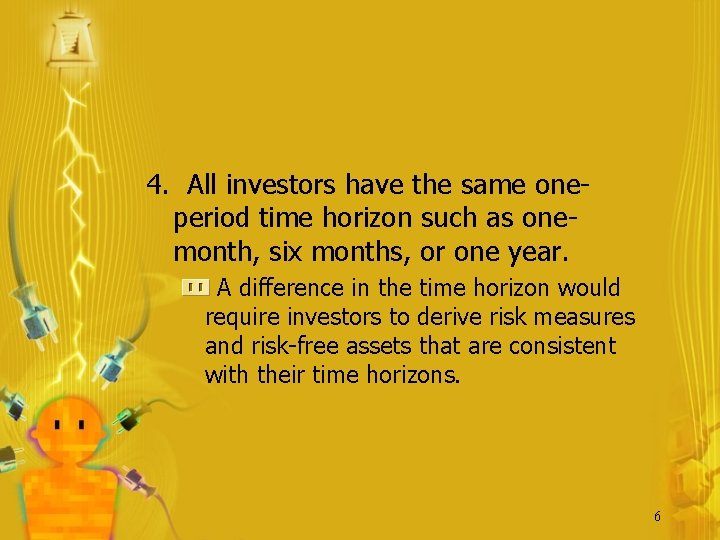 4. All investors have the same one-period time horizon such as one-month, six months, or one year.

A difference in the time horizon would require investors to derive risk measures and risk-free assets that are consistent with their time horizons.

6